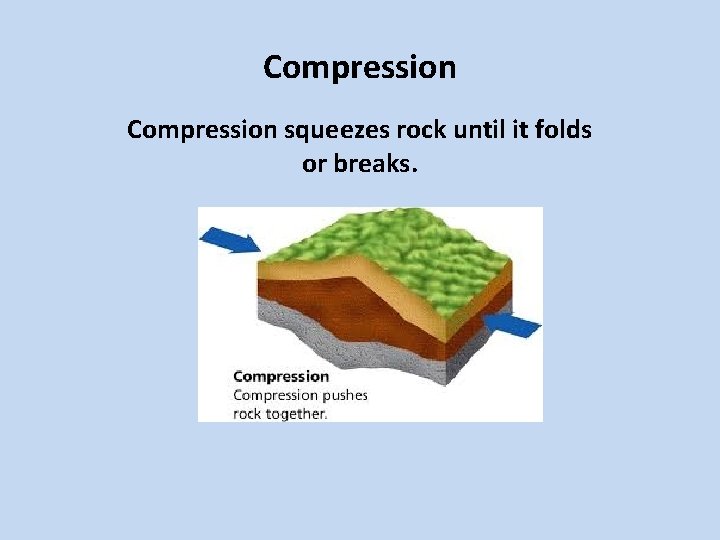 Compression

Compression squeezes rock until it folds or breaks.

Compression
Compression pushes rock together.